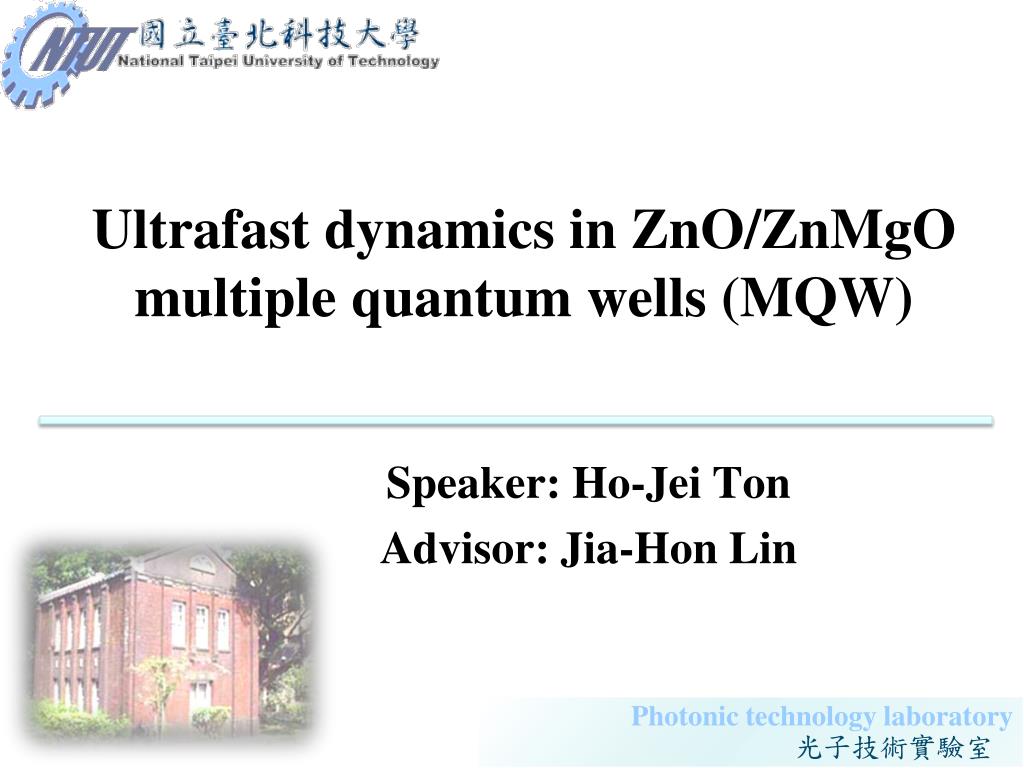 NTUT 國立臺北科技大學
National Taipei University of Technology

Ultrafast dynamics in ZnO/ZnMgO multiple quantum wells (MQW)

Speaker: Ho-Jei Ton
Advisor: Jia-Hon Lin

Photonic technology laboratory
光子技術實驗室